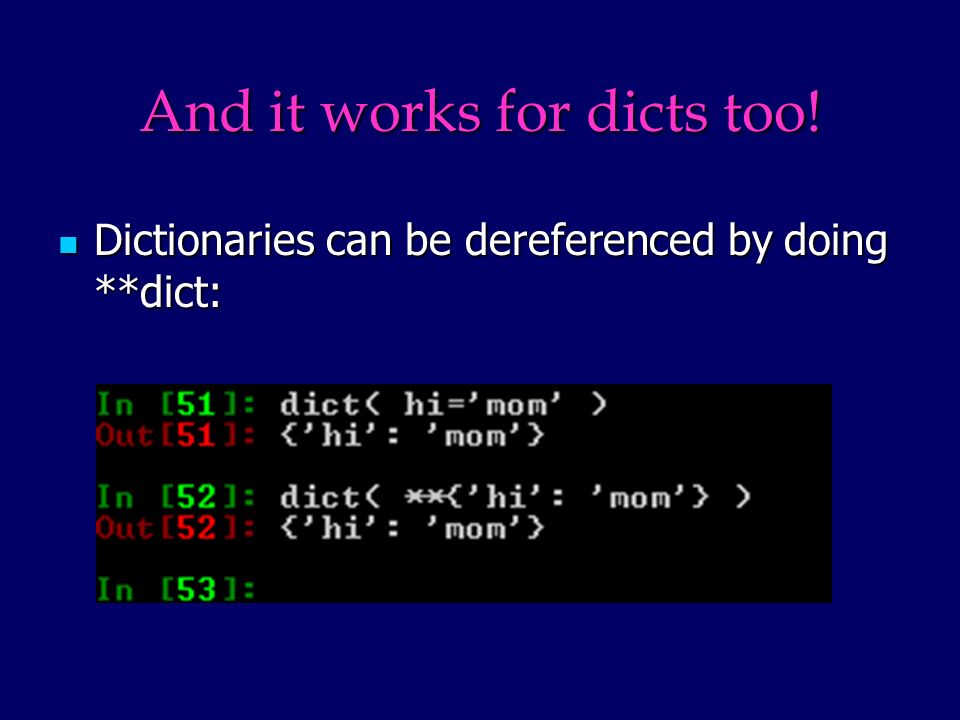 And it works for dicts too!

Dictionaries can be dereferenced by doing **dict:

In [51]: dict( hi='mom' )
Out[51]: {'hi': 'mom'}

In [52]: dict( **{'hi': 'mom'} )
Out[52]: {'hi': 'mom'}

In [53]: